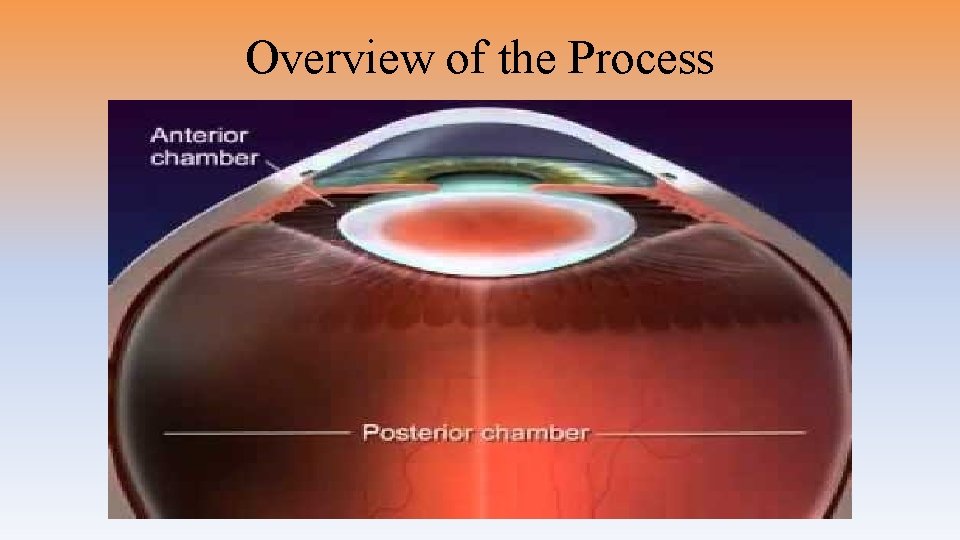 Overview of the Process

Anterior chamber

Posterior chamber